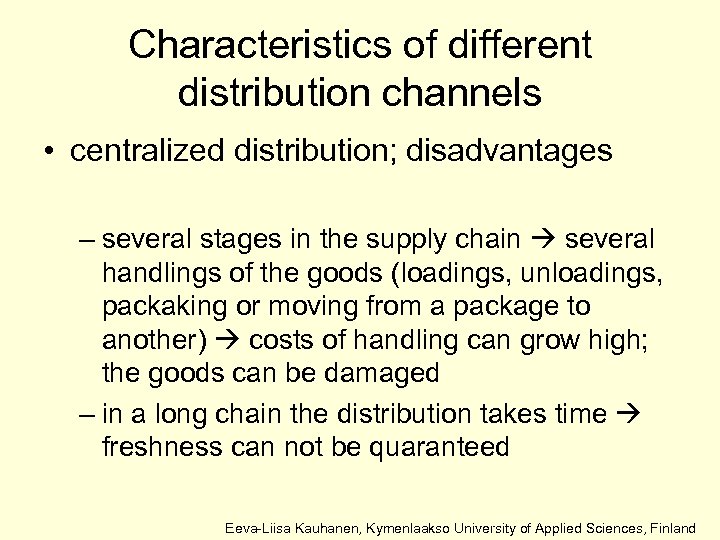 Characteristics of different distribution channels

• centralized distribution; disadvantages

– several stages in the supply chain → several handlings of the goods (loadings, unloadings, packaking or moving from a package to another) → costs of handling can grow high; the goods can be damaged

– in a long chain the distribution takes time → freshness can not be quaranteed

Eeva-Liisa Kauhanen, Kymenlaakso University of Applied Sciences, Finland